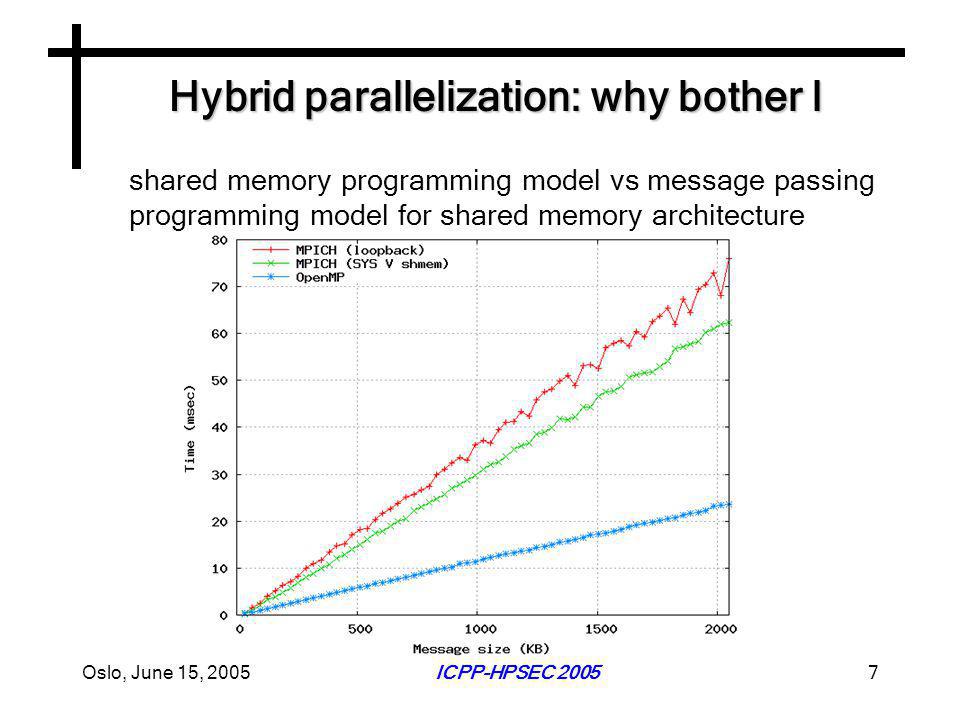 Hybrid parallelization: why bother I

shared memory programming model vs message passing programming model for shared memory architecture

MPICH (loopback)
MPICH (SYS V shmem)
OpenMP

Time (msec)

80
70
60
50
40
30
20
10
0

0
500
1000
1500
2000

Message size (KB)

Oslo, June 15, 2005
ICPP-HPSEC 2005
7